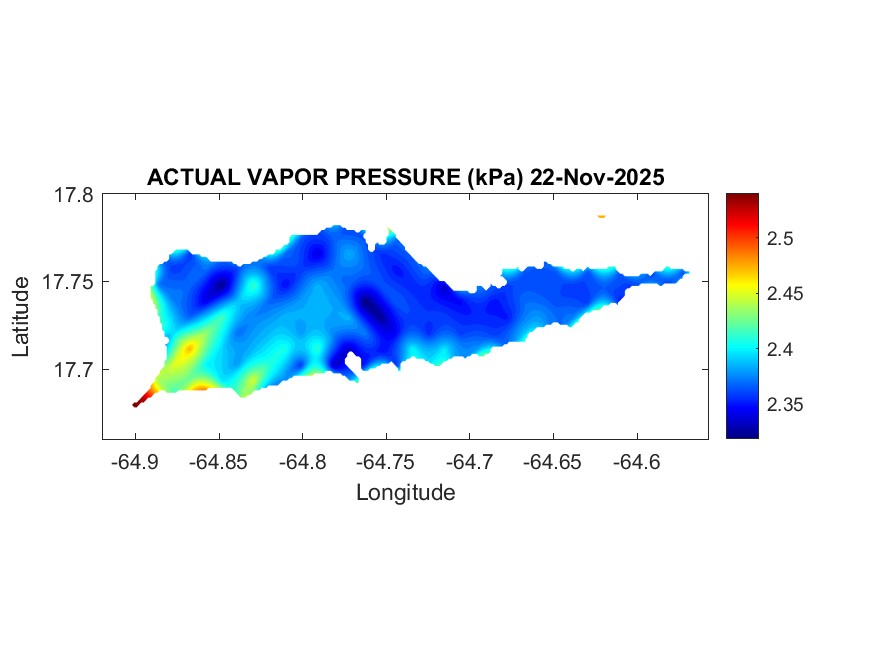 ACTUAL VAPOR PRESSURE (kPa) 22-Nov-2025

17.8
17.75
17.7

Latitude

-64.9 -64.85 -64.8 -64.75 -64.7 -64.65 -64.6

Longitude

2.5
2.45
2.4
2.35